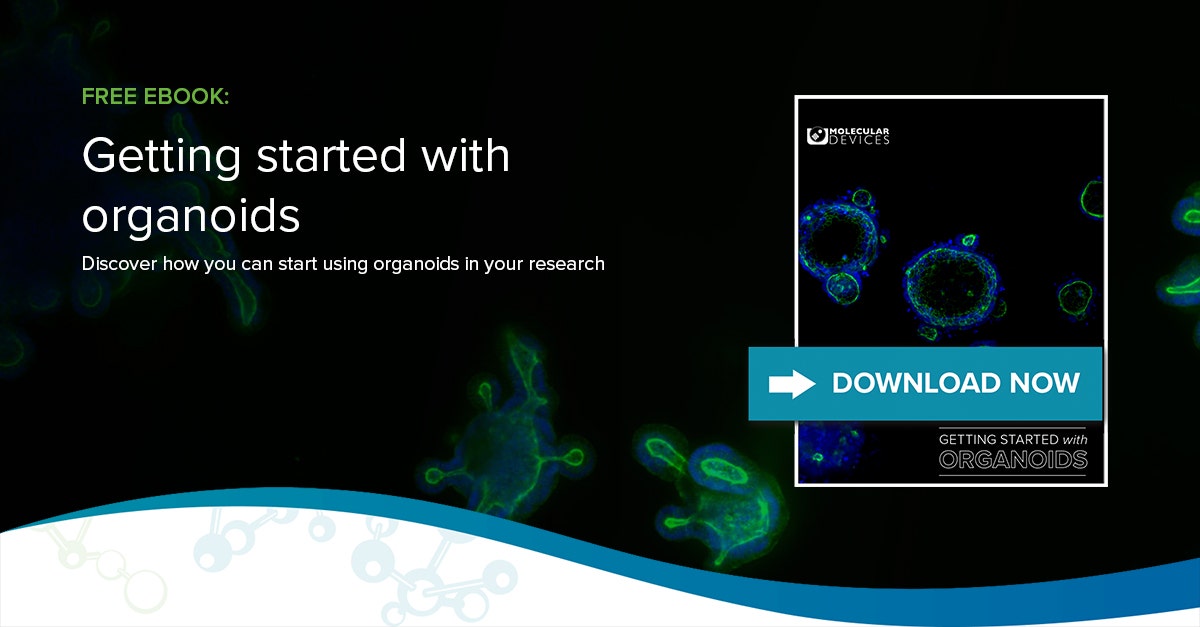 FREE EBOOK:

Getting started with organoids

Discover how you can start using organoids in your research

MOLECULAR DEVICES

DOWNLOAD NOW

GETTING STARTED with ORGANOIDS